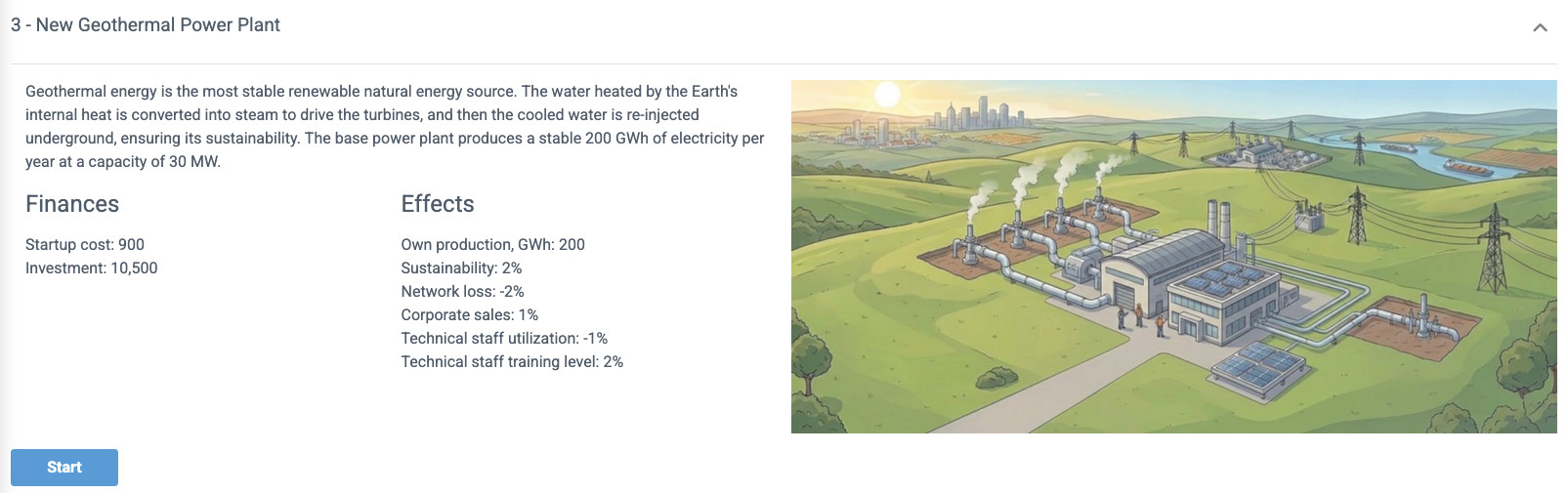 3 - New Geothermal Power Plant

Geothermal energy is the most stable renewable natural energy source. The water heated by the Earth's internal heat is converted into steam to drive the turbines, and then the cooled water is re-injected underground, ensuring its sustainability. The base power plant produces a stable 200 GWh of electricity per year at a capacity of 30 MW.

Finances

Startup cost: 900
Investment: 10,500

Effects

Own production, GWh: 200
Sustainability: 2%
Network loss: -2%
Corporate sales: 1%
Technical staff utilization: -1%
Technical staff training level: 2%

Start